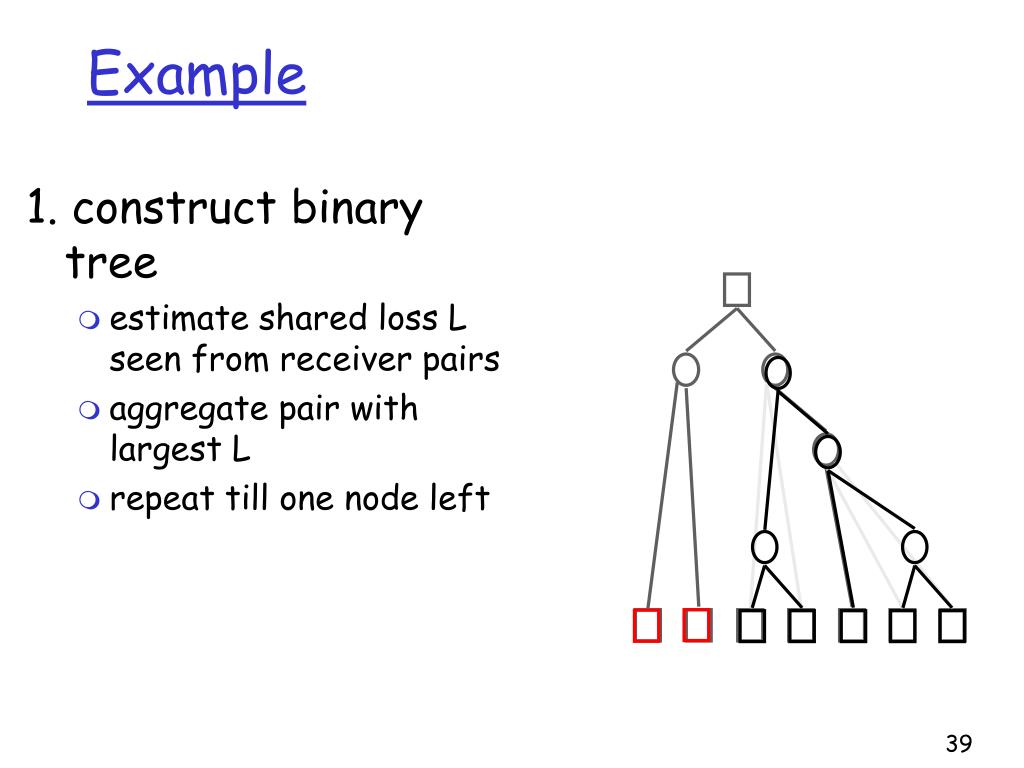 Example

1. construct binary tree

estimate shared loss L seen from receiver pairs

aggregate pair with largest L

repeat till one node left

39